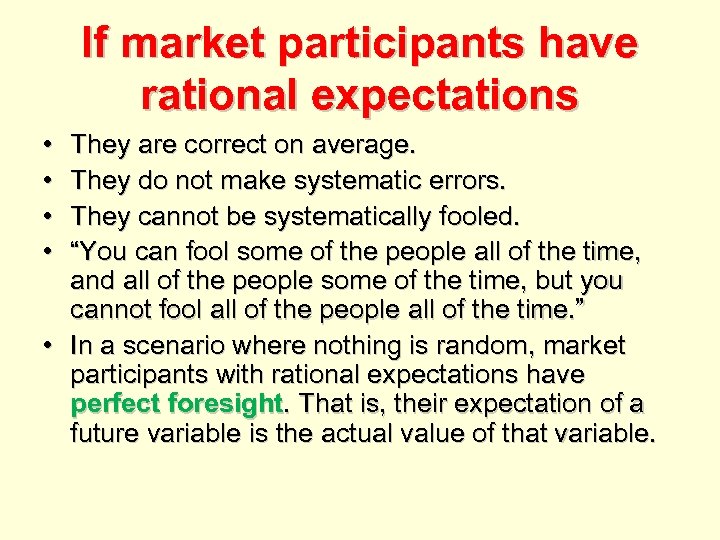 If market participants have rational expectations

• They are correct on average.
• They do not make systematic errors.
• They cannot be systematically fooled.
• “You can fool some of the people all of the time, and all of the people some of the time, but you cannot fool all of the people all of the time.”
• In a scenario where nothing is random, market participants with rational expectations have perfect foresight. That is, their expectation of a future variable is the actual value of that variable.